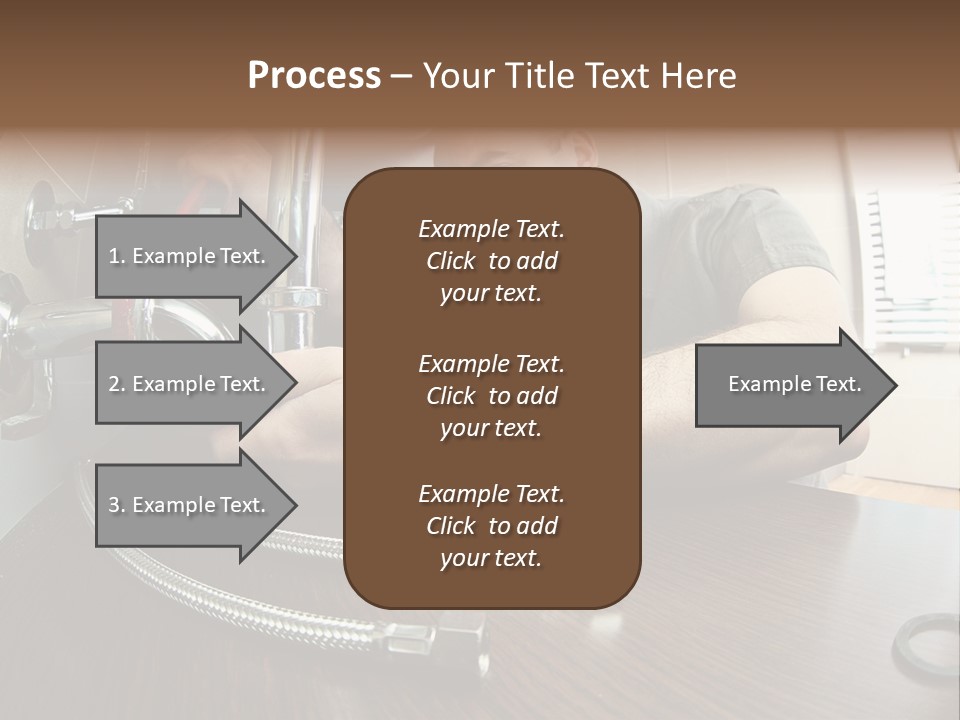 Process – Your Title Text Here

1. Example Text.

2. Example Text.

3. Example Text.

Example Text. Click to add your text.

Example Text. Click to add your text.

Example Text. Click to add your text.

Example Text.